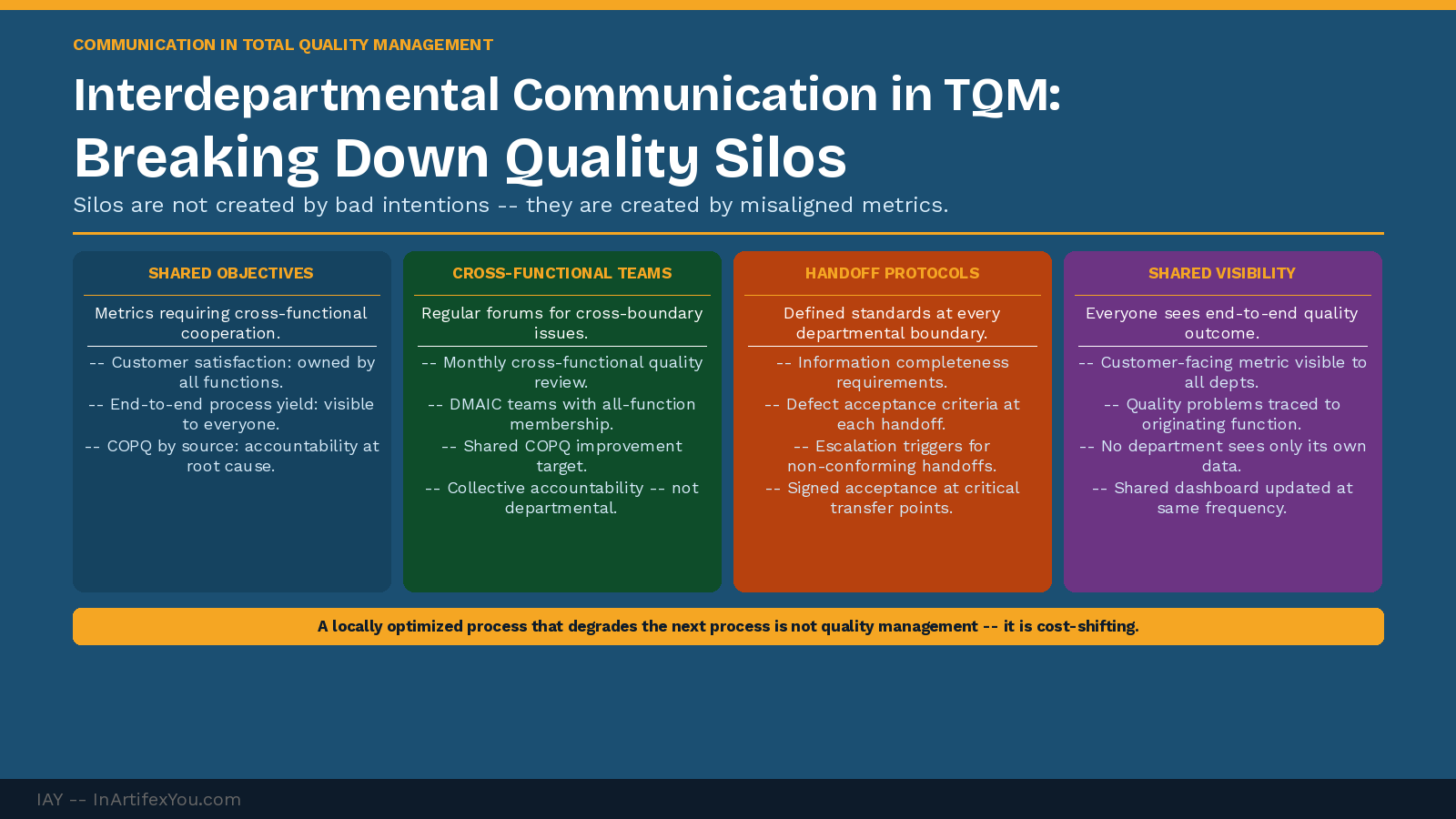 COMMUNICATION IN TOTAL QUALITY MANAGEMENT

Interdepartmental Communication in TQM: Breaking Down Quality Silos

Silos are not created by bad intentions -- they are created by misaligned metrics.

SHARED OBJECTIVES

Metrics requiring cross-functional cooperation.

-- Customer satisfaction: owned by all functions.
-- End-to-end process yield: visible to everyone.
-- COPQ by source: accountability at root cause.

CROSS-FUNCTIONAL TEAMS

Regular forums for cross-boundary issues.

-- Monthly cross-functional quality review.
-- DMAIC teams with all-function membership.
-- Shared COPQ improvement target.
-- Collective accountability -- not departmental.

HANDOFF PROTOCOLS

Defined standards at every departmental boundary.

-- Information completeness requirements.
-- Defect acceptance criteria at each handoff.
-- Escalation triggers for non-conforming handoffs.
-- Signed acceptance at critical transfer points.

SHARED VISIBILITY

Everyone sees end-to-end quality outcome.

-- Customer-facing metric visible to all depts.
-- Quality problems traced to originating function.
-- No department sees only its own data.
-- Shared dashboard updated at same frequency.

A locally optimized process that degrades the next process is not quality management -- it is cost-shifting.

IAY -- InArtifexYou.com